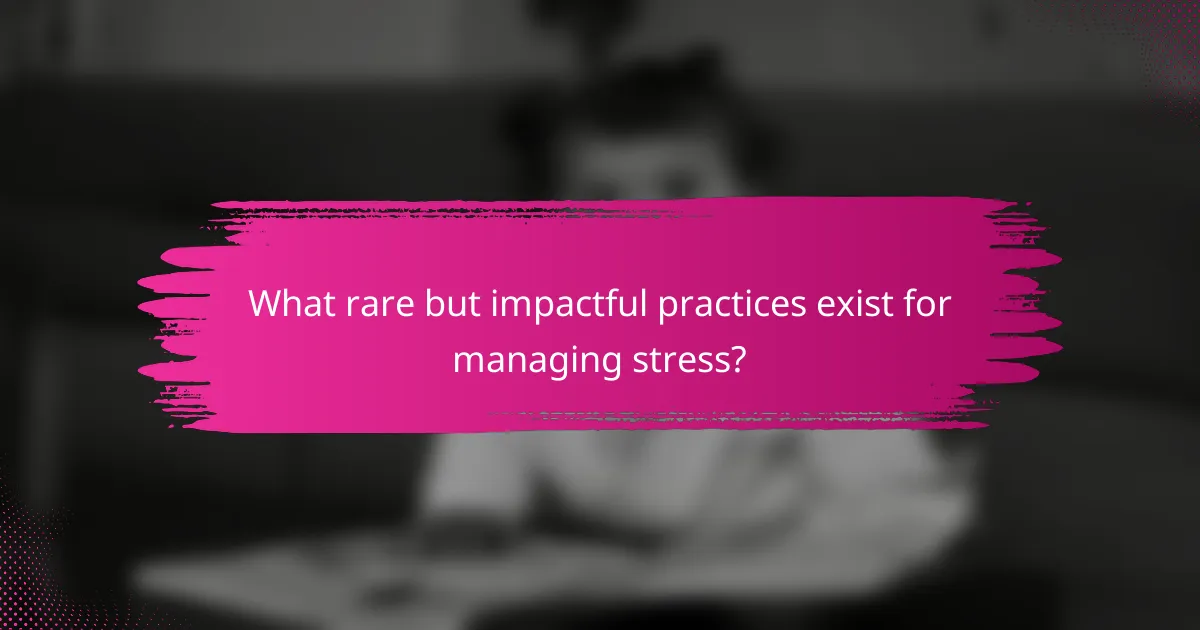 What rare but impactful practices exist for managing stress?